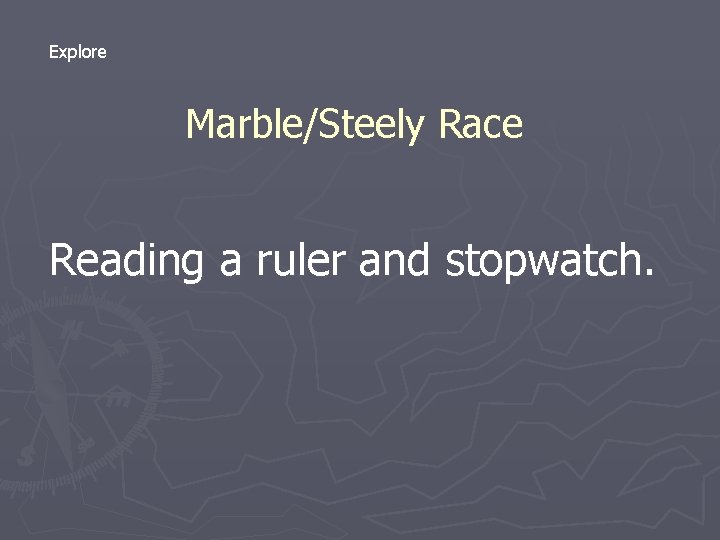 Explore

Marble/Steely Race

Reading a ruler and stopwatch.